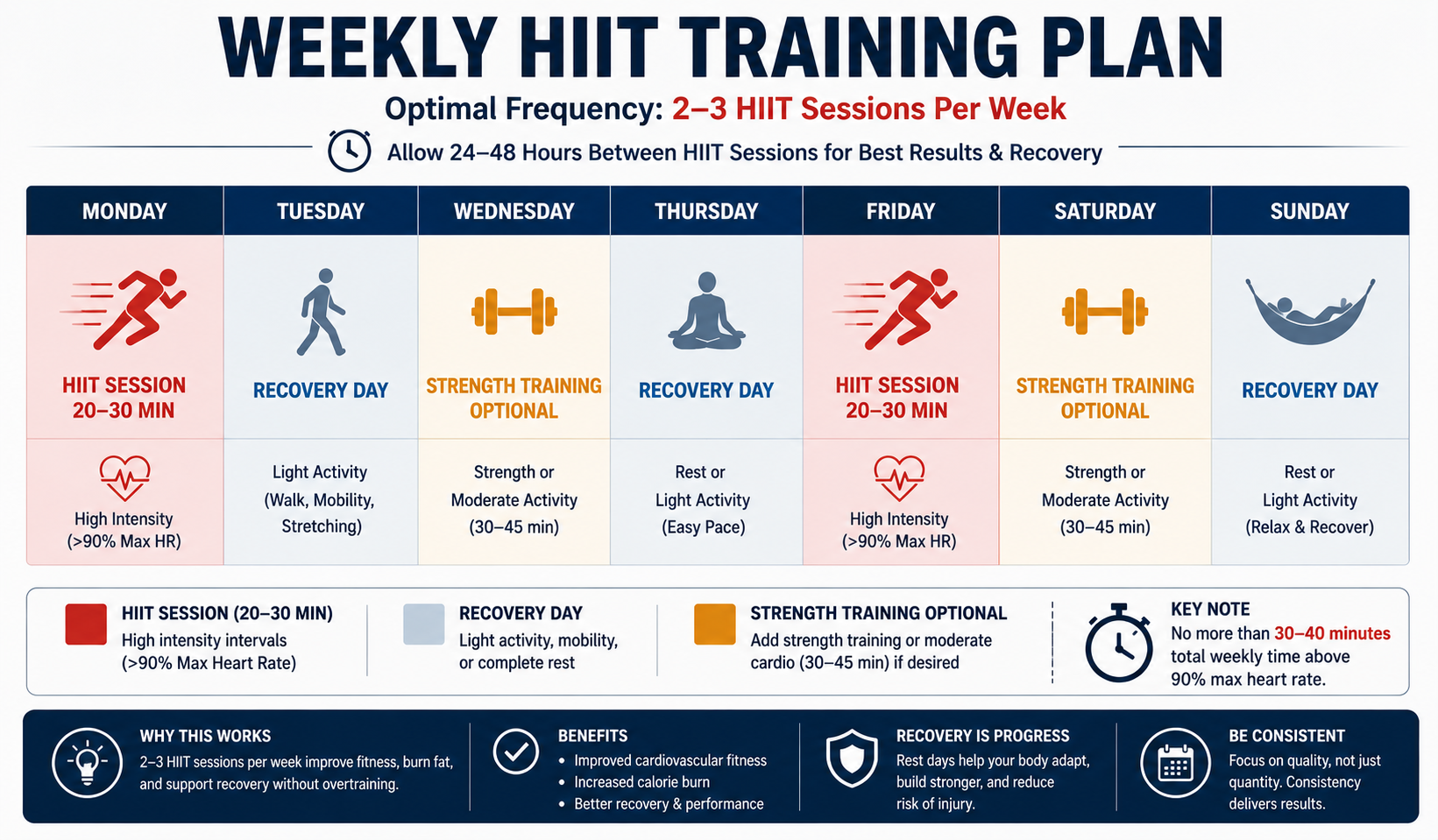 WEEKLY HIIT TRAINING PLAN

Optimal Frequency: 2–3 HIIT Sessions Per Week

Allow 24–48 Hours Between HIIT Sessions for Best Results & Recovery

| MONDAY | TUESDAY | WEDNESDAY | THURSDAY | FRIDAY | SATURDAY | SUNDAY |
|---|---|---|---|---|---|---|
| HIIT SESSION 20–30 MIN | RECOVERY DAY | STRENGTH TRAINING OPTIONAL | RECOVERY DAY | HIIT SESSION 20–30 MIN | STRENGTH TRAINING OPTIONAL | RECOVERY DAY |
| High Intensity (>90% Max HR) | Light Activity (Walk, Mobility, Stretching) | Strength or Moderate Activity (30–45 min) | Rest or Light Activity (Easy Pace) | High Intensity (>90% Max HR) | Strength or Moderate Activity (30–45 min) | Rest or Light Activity (Relax & Recover) |

HIIT SESSION (20–30 MIN)
High intensity intervals (>90% Max Heart Rate)

RECOVERY DAY
Light activity, mobility, or complete rest

STRENGTH TRAINING OPTIONAL
Add strength training or moderate cardio (30–45 min) if desired

KEY NOTE
No more than 30–40 minutes total weekly time above 90% max heart rate.

WHY THIS WORKS
2–3 HIIT sessions per week improve fitness, burn fat, and support recovery without overtraining.

BENEFITS
• Improved cardiovascular fitness
• Increased calorie burn
• Better recovery & performance

RECOVERY IS PROGRESS
Rest days help your body adapt, build stronger, and reduce risk of injury.

BE CONSISTENT
Focus on quality, not just quantity. Consistency delivers results.